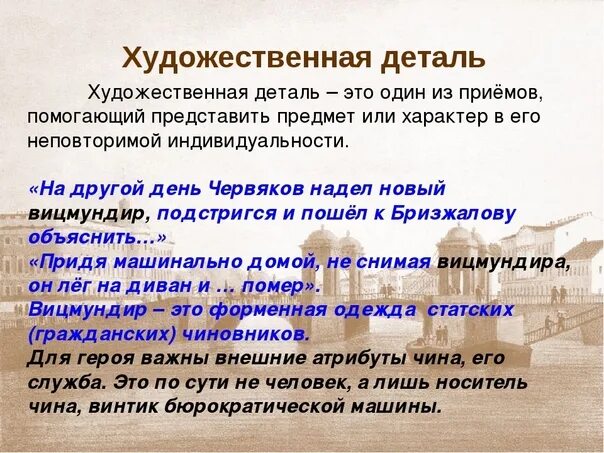 Художественная деталь

Художественная деталь – это один из приёмов, помогающий представить предмет или характер в его неповторимой индивидуальности.

«На другой день Червяков надел новый вицмундир, подстригся и пошёл к Бризжалову объяснить...»
«Придя машинально домой, не снимая вицмундира, он лёг на диван и ... помер».
Вицмундир – это форменная одежда статских (гражданских) чиновников.
Для героя важны внешние атрибуты чина, его служба. Это по сути не человек, а лишь носитель чина, винтик бюрократической машины.